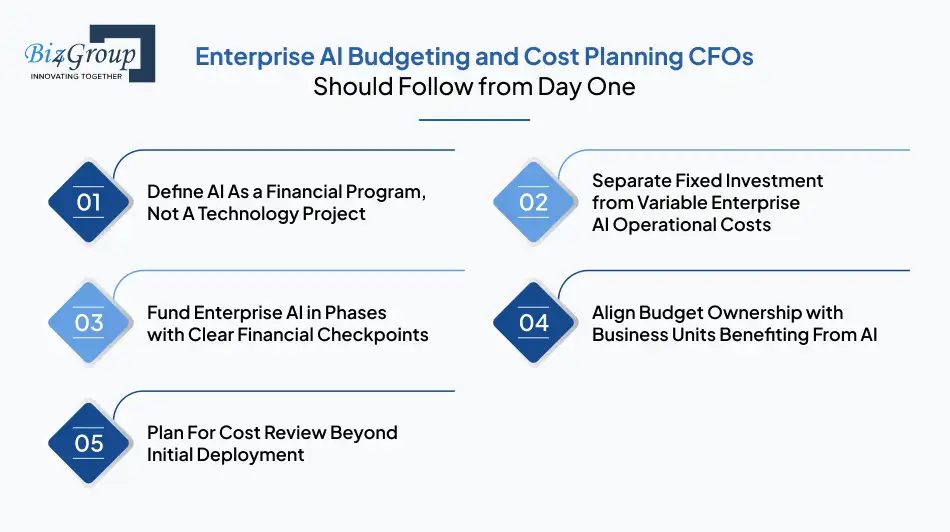 Biz4Group
INNOVATING TOGETHER

Enterprise AI Budgeting and Cost Planning CFOs Should Follow from Day One

01
Define AI As a Financial Program, Not A Technology Project

02
Separate Fixed Investment from Variable Enterprise AI Operational Costs

03
Fund Enterprise AI in Phases with Clear Financial Checkpoints

04
Align Budget Ownership with Business Units Benefiting From AI

05
Plan For Cost Review Beyond Initial Deployment